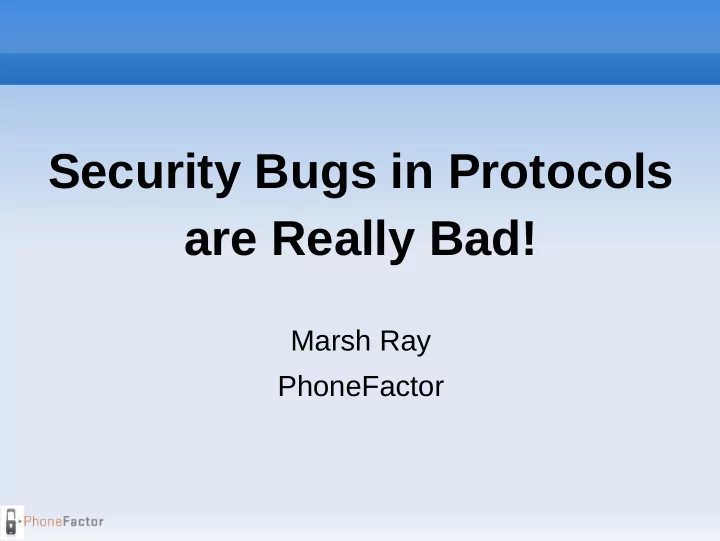 Security Bugs in Protocols are Really Bad!

Marsh Ray
PhoneFactor

PhoneFactor